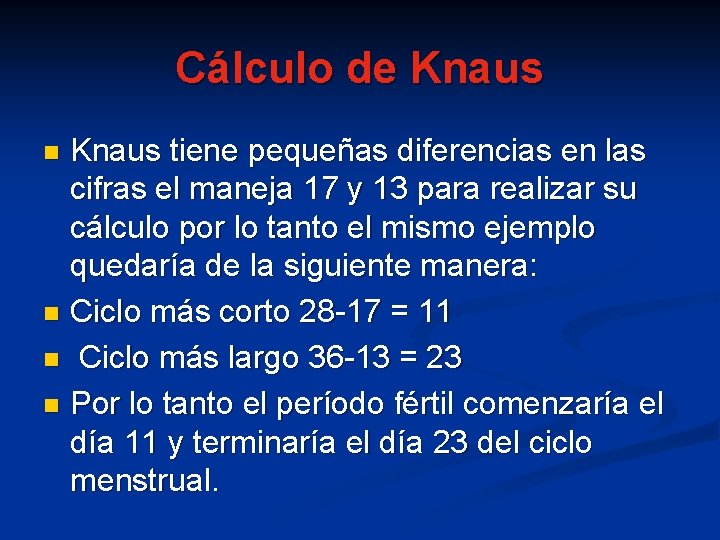 Cálculo de Knaus

• Knaus tiene pequeñas diferencias en las cifras el maneja 17 y 13 para realizar su cálculo por lo tanto el mismo ejemplo quedaría de la siguiente manera:
• Ciclo más corto 28-17 = 11
• Ciclo más largo 36-13 = 23
• Por lo tanto el período fértil comenzaría el día 11 y terminaría el día 23 del ciclo menstrual.